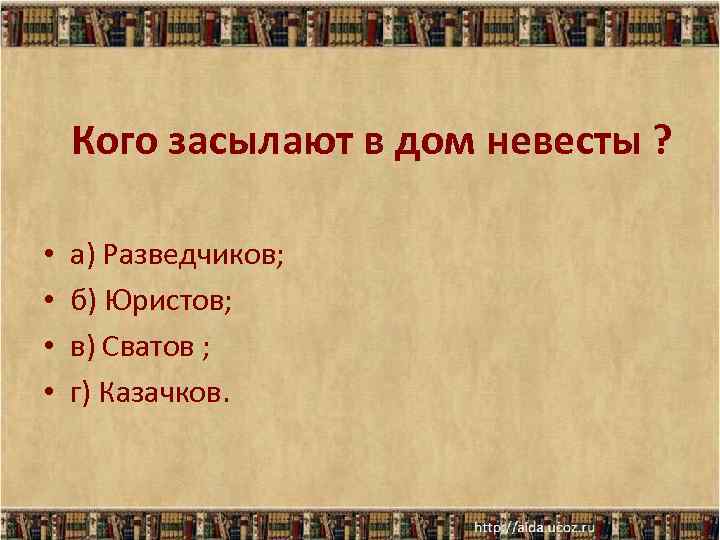 Кого засылают в дом невесты ?

• а) Разведчиков;
• б) Юристов;
• в) Сватов ;
• г) Казачков.

http://aida.ucoz.ru